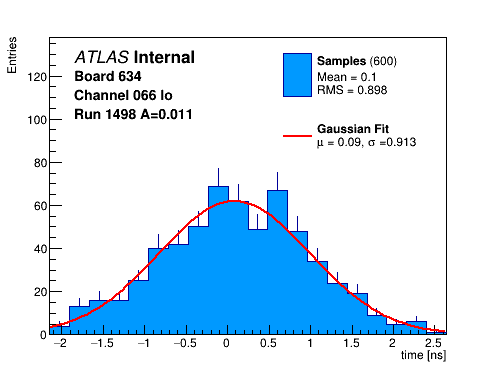 Entries

ATLAS Internal
Board 634
Channel 066 lo
Run 1498 A=0.011

Samples (600)
Mean = 0.1
RMS = 0.898

Gaussian Fit
μ = 0.09, σ =0.913

120
100
80
60
40
20
0

−2 −1.5 −1 −0.5 0 0.5 1 1.5 2 2.5
time [ns]